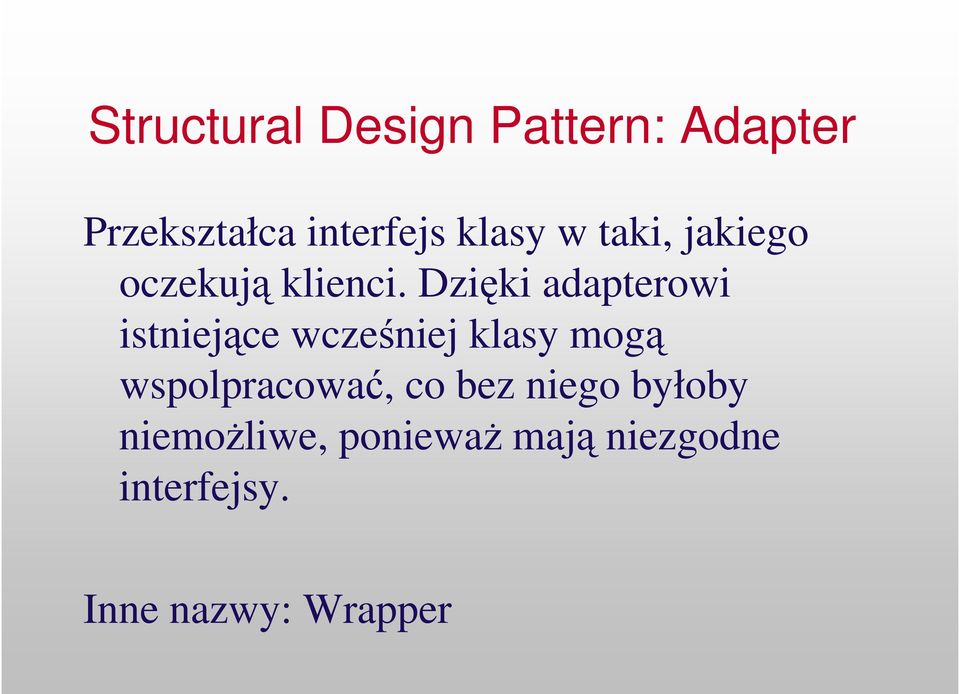 Structural Design Pattern: Adapter

Przekształca interfejs klasy w taki, jakiego oczekują klienci. Dzięki adapterowi istniejące wcześniej klasy mogą wspolpracować, co bez niego byłoby niemożliwe, ponieważ mają niezgodne interfejsy.

Inne nazwy: Wrapper